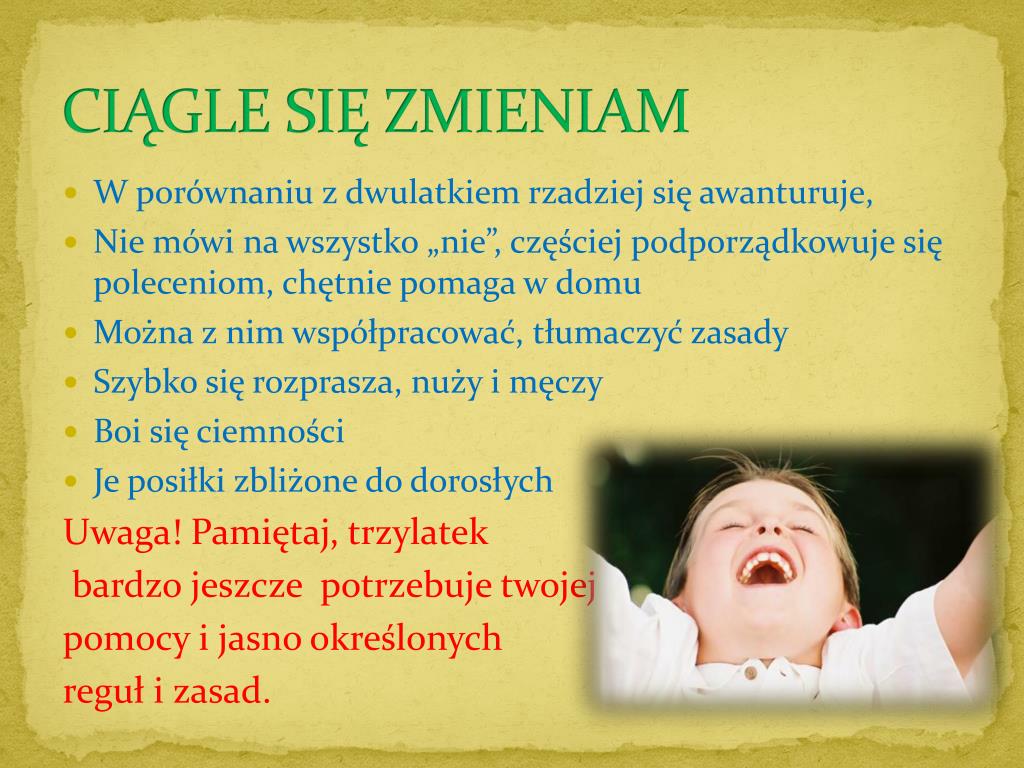 CIĄGLE SIĘ ZMIENIAM

- W porównaniu z dwulatkiem rzadziej się awanturuje,
- Nie mówi na wszystko „nie”, częściej podporządkowuje się poleceniom, chętnie pomaga w domu
- Można z nim współpracować, tłumaczyć zasady
- Szybko się rozprasza, nuży i męczy
- Boi się ciemności
- Je posiłki zbliżone do dorosłych

Uwaga! Pamiętaj, trzylatek bardzo jeszcze potrzebuje twojej pomocy i jasno określonych reguł i zasad.